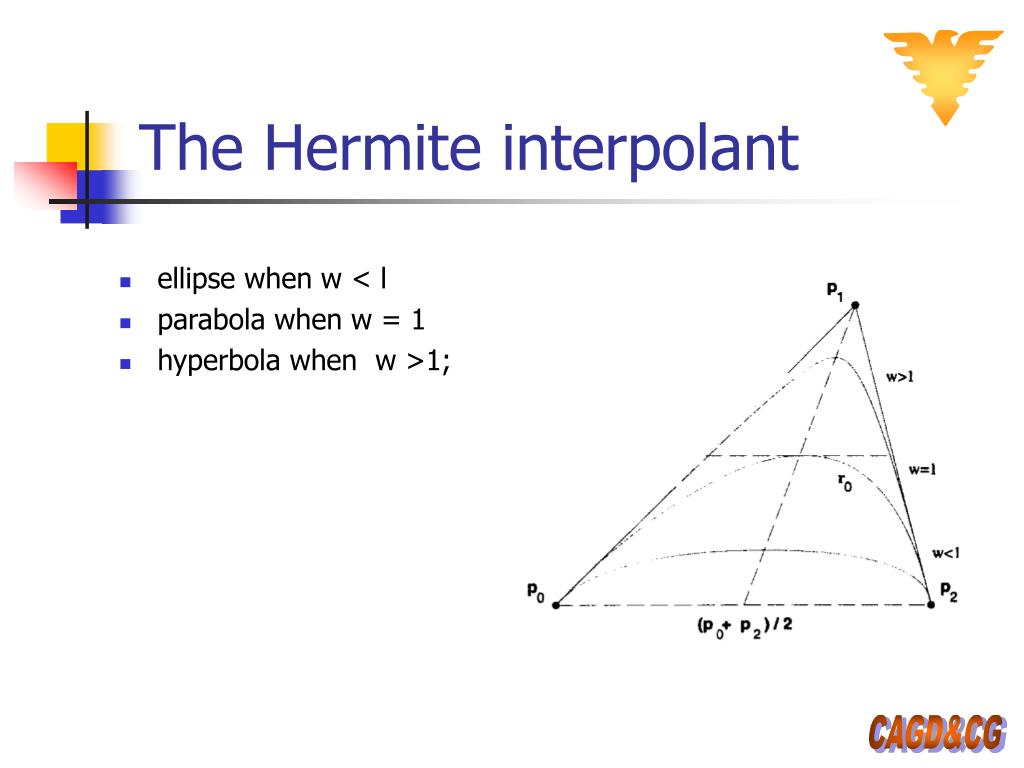 The Hermite interpolant

- ellipse when w < l
- parabola when w = 1
- hyperbola when  w >1;

$p_1$

w>1

w=1

$r_0$

w<1

$p_0$

$p_2$

$(p_0 + p_2)/2$

CAGD&CG